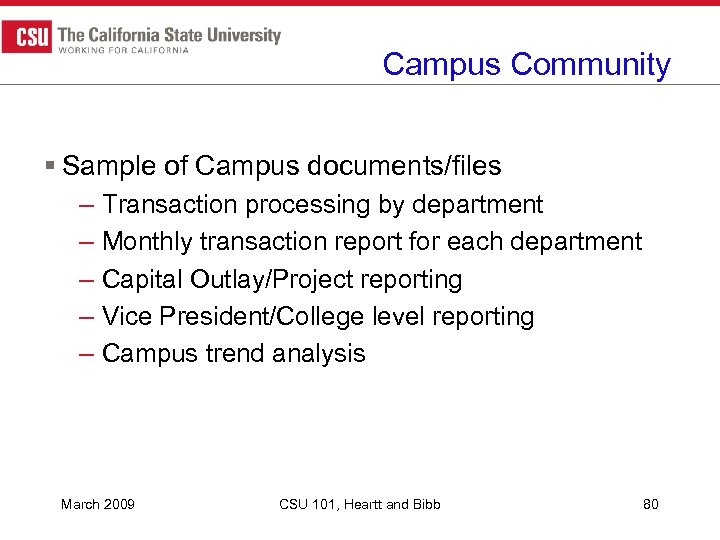 CSU The California State University
WORKING FOR CALIFORNIA

Campus Community

▪ Sample of Campus documents/files
– Transaction processing by department
– Monthly transaction report for each department
– Capital Outlay/Project reporting
– Vice President/College level reporting
– Campus trend analysis

March 2009

CSU 101, Heartt and Bibb

80